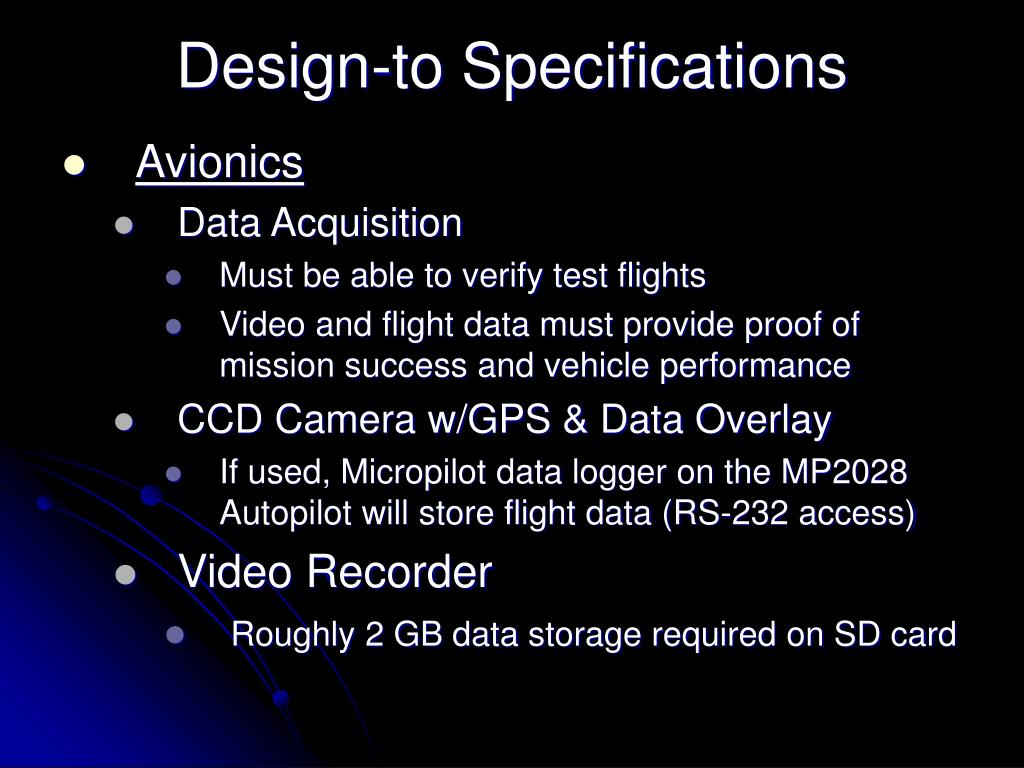 Design-to Specifications

- Avionics
  - Data Acquisition
    - Must be able to verify test flights
    - Video and flight data must provide proof of mission success and vehicle performance
  - CCD Camera w/GPS & Data Overlay
    - If used, Micropilot data logger on the MP2028 Autopilot will store flight data (RS-232 access)
  - Video Recorder
    - Roughly 2 GB data storage required on SD card